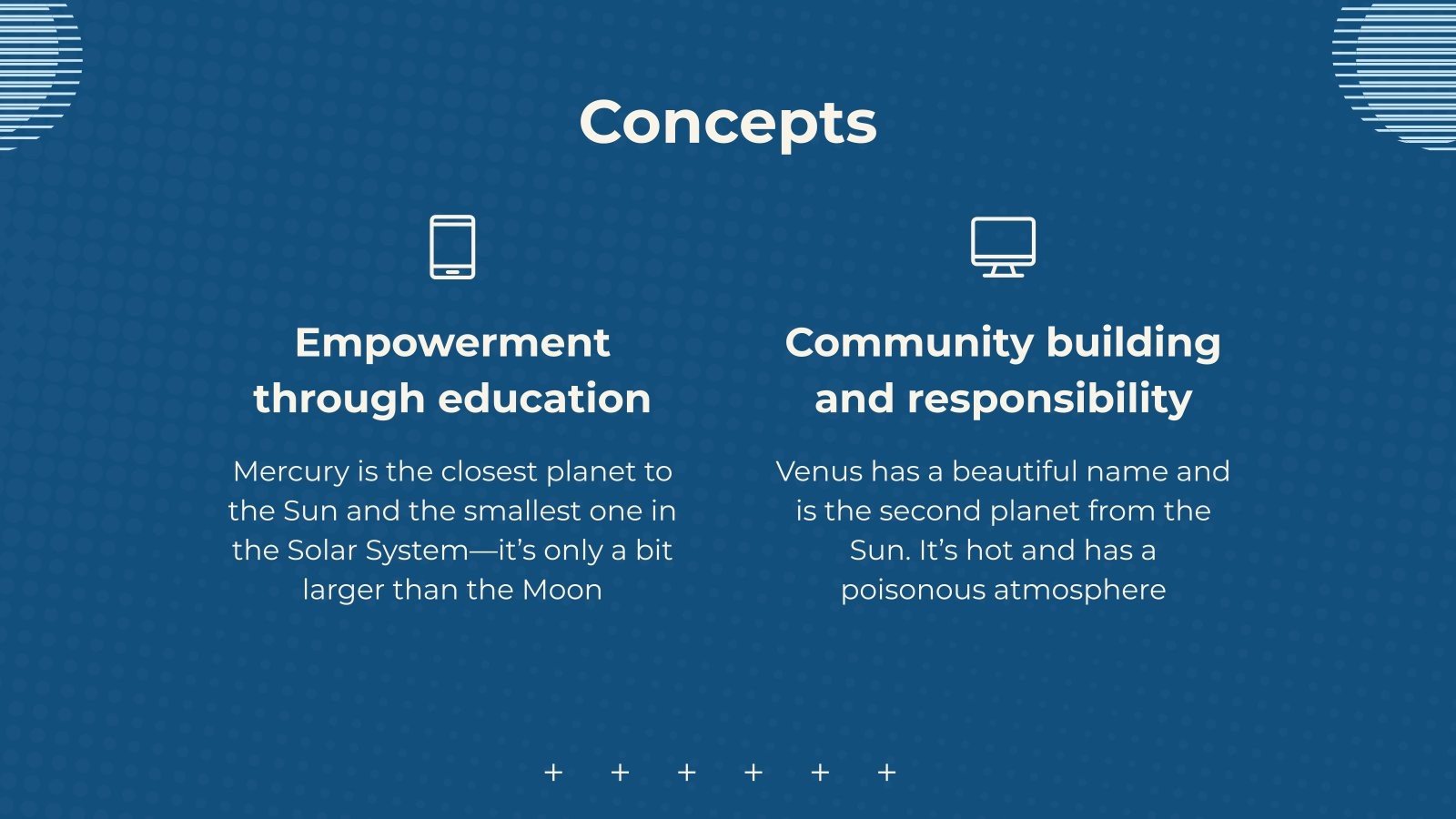 Concepts

Empowerment through education

Mercury is the closest planet to the Sun and the smallest one in the Solar System—it's only a bit larger than the Moon

Community building and responsibility

Venus has a beautiful name and is the second planet from the Sun. It's hot and has a poisonous atmosphere

+ + + + + +